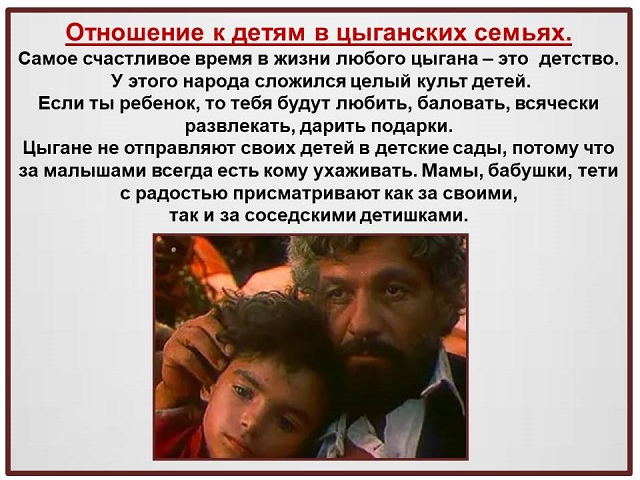 Отношение к детям в цыганских семьях.

Самое счастливое время в жизни любого цыгана – это детство. У этого народа сложился целый культ детей.
Если ты ребенок, то тебя будут любить, баловать, всячески развлекать, дарить подарки.
Цыгане не отправляют своих детей в детские сады, потому что за малышами всегда есть кому ухаживать. Мамы, бабушки, тети с радостью присматривают как за своими, так и за соседскими детишками.